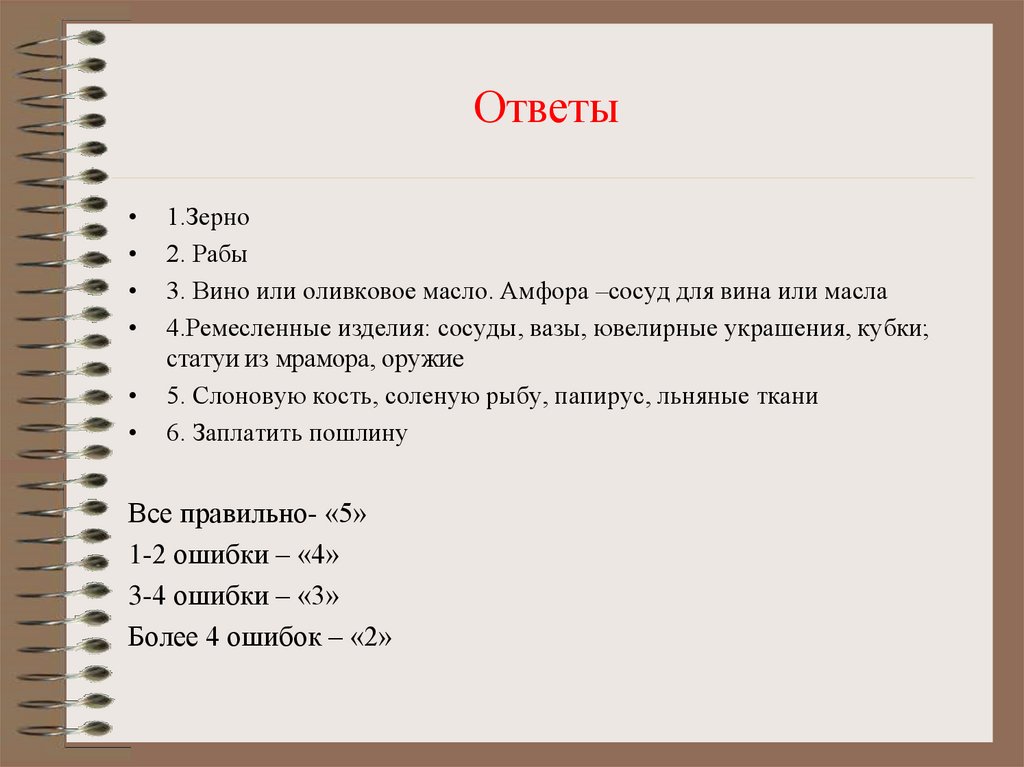 Ответы

• 1.Зерно
• 2. Рабы
• 3. Вино или оливковое масло. Амфора –сосуд для вина или масла
• 4.Ремесленные изделия: сосуды, вазы, ювелирные украшения, кубки; статуи из мрамора, оружие
• 5. Слоновую кость, соленую рыбу, папирус, льняные ткани
• 6. Заплатить пошлину

Все правильно- «5»
1-2 ошибки – «4»
3-4 ошибки – «3»
Более 4 ошибок – «2»